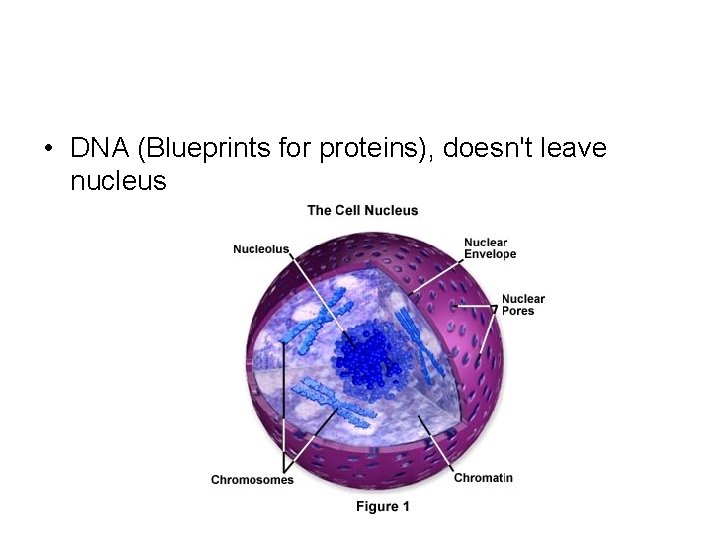 • DNA (Blueprints for proteins), doesn't leave nucleus

The Cell Nucleus

Nucleolus

Nuclear Envelope

Nuclear Pores

Chromosomes

Chromatin

Figure 1